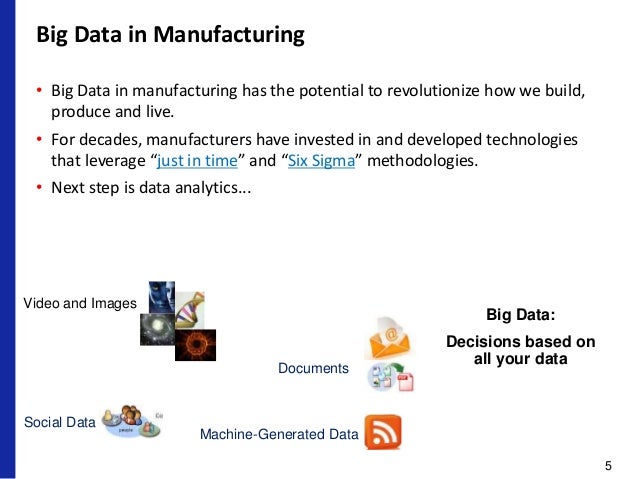 Big Data in Manufacturing

• Big Data in manufacturing has the potential to revolutionize how we build, produce and live.

• For decades, manufacturers have invested in and developed technologies that leverage “just in time” and “Six Sigma” methodologies.

• Next step is data analytics...

Video and Images

Big Data:

Decisions based on all your data

Documents

Social Data

people

Machine-Generated Data

5